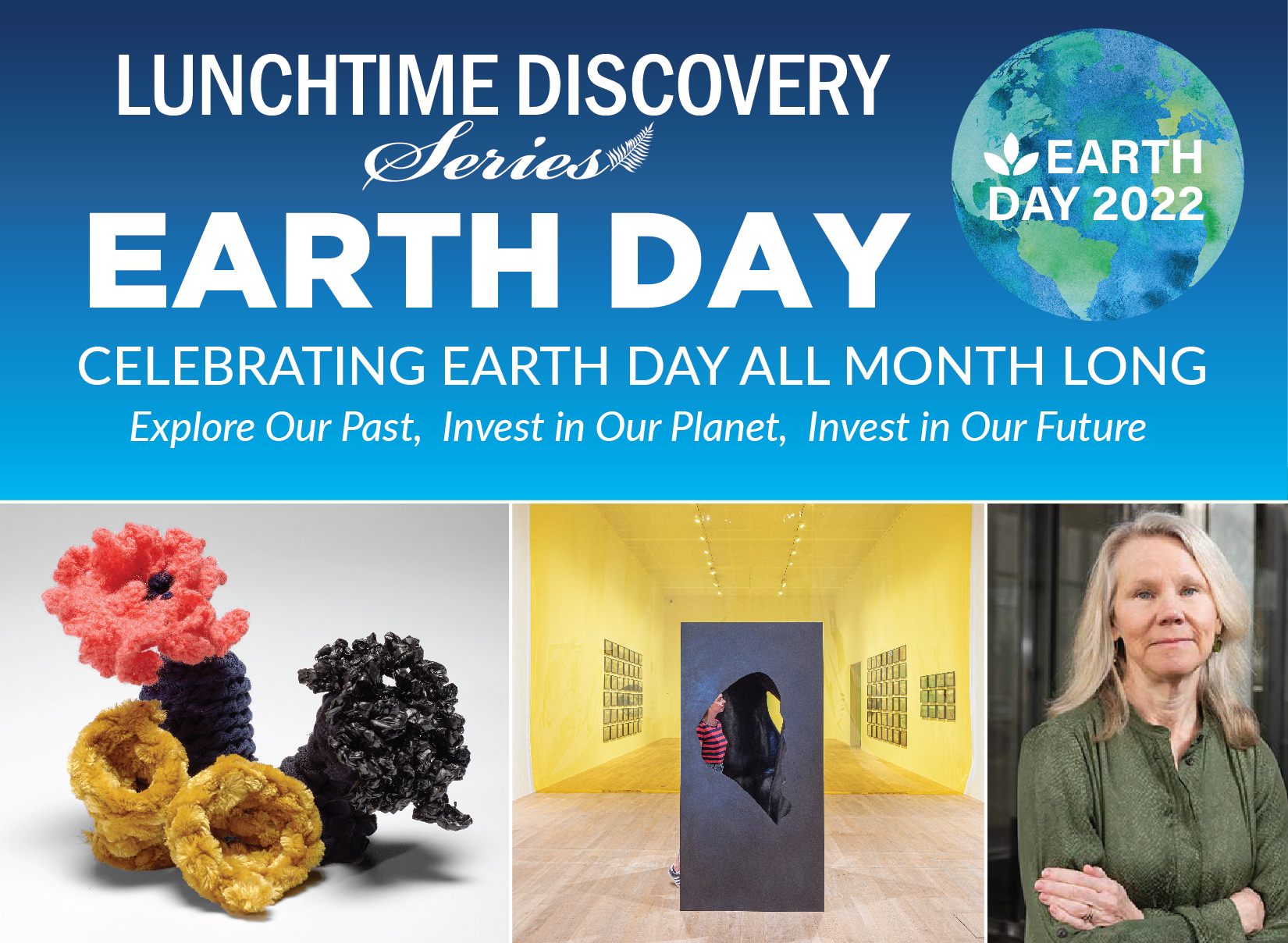 LUNCHTIME DISCOVERY
Series
EARTH DAY

EARTH DAY 2022

CELEBRATING EARTH DAY ALL MONTH LONG
Explore Our Past, Invest in Our Planet, Invest in Our Future